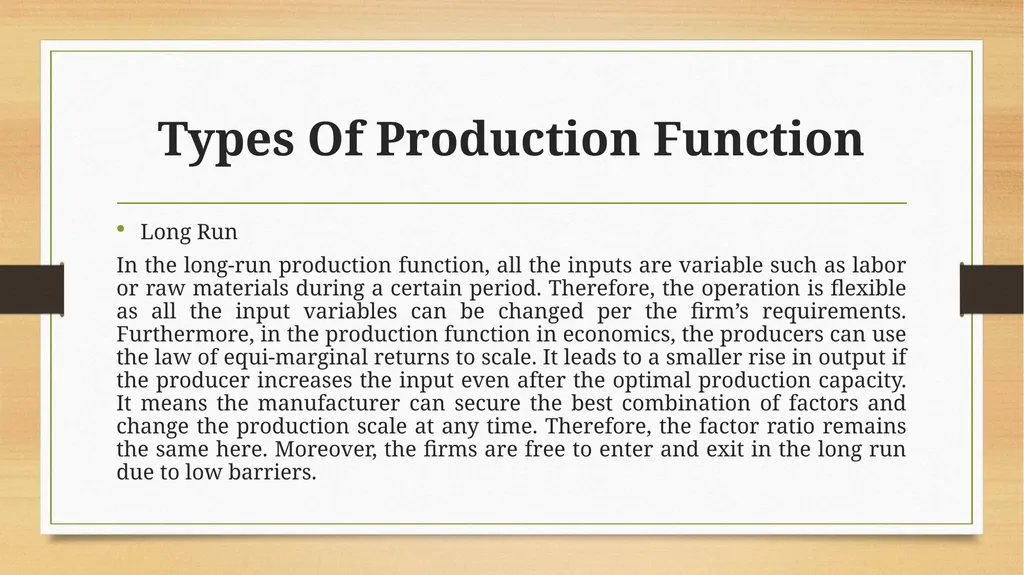 Types Of Production Function

• Long Run

In the long-run production function, all the inputs are variable such as labor or raw materials during a certain period. Therefore, the operation is flexible as all the input variables can be changed per the firm's requirements. Furthermore, in the production function in economics, the producers can use the law of equi-marginal returns to scale. It leads to a smaller rise in output if the producer increases the input even after the optimal production capacity. It means the manufacturer can secure the best combination of factors and change the production scale at any time. Therefore, the factor ratio remains the same here. Moreover, the firms are free to enter and exit in the long run due to low barriers.